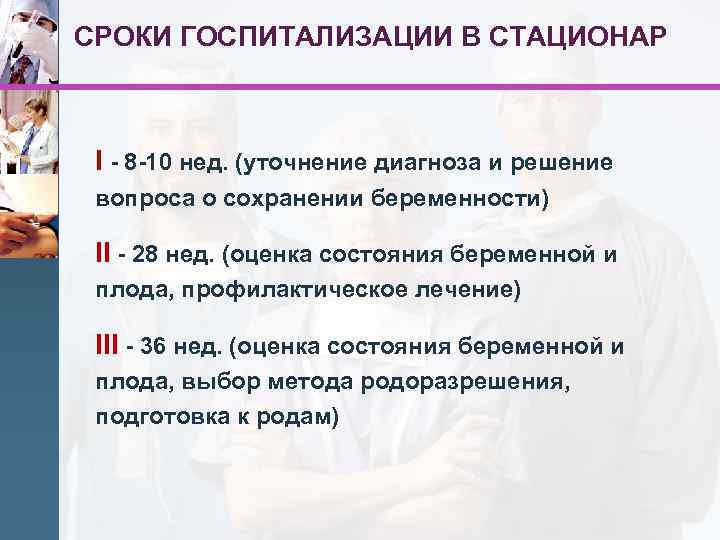 СРОКИ ГОСПИТАЛИЗАЦИИ В СТАЦИОНАР

I - 8-10 нед. (уточнение диагноза и решение вопроса о сохранении беременности)

II - 28 нед. (оценка состояния беременной и плода, профилактическое лечение)

III - 36 нед. (оценка состояния беременной и плода, выбор метода родоразрешения, подготовка к родам)